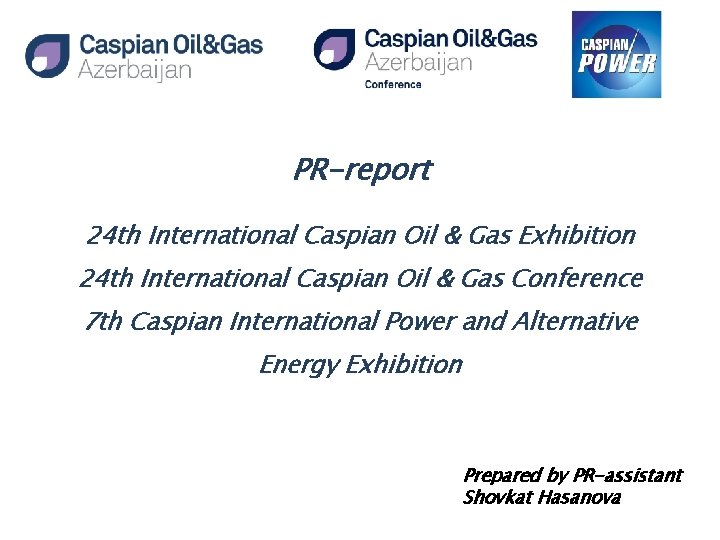 Caspian Oil&Gas
Azerbaijan

Caspian Oil&Gas
Azerbaijan
Conference

CASPIAN
POWER

PR-report

24th International Caspian Oil & Gas Exhibition
24th International Caspian Oil & Gas Conference
7th Caspian International Power and Alternative Energy Exhibition

Prepared by PR-assistant
Shovkat Hasanova